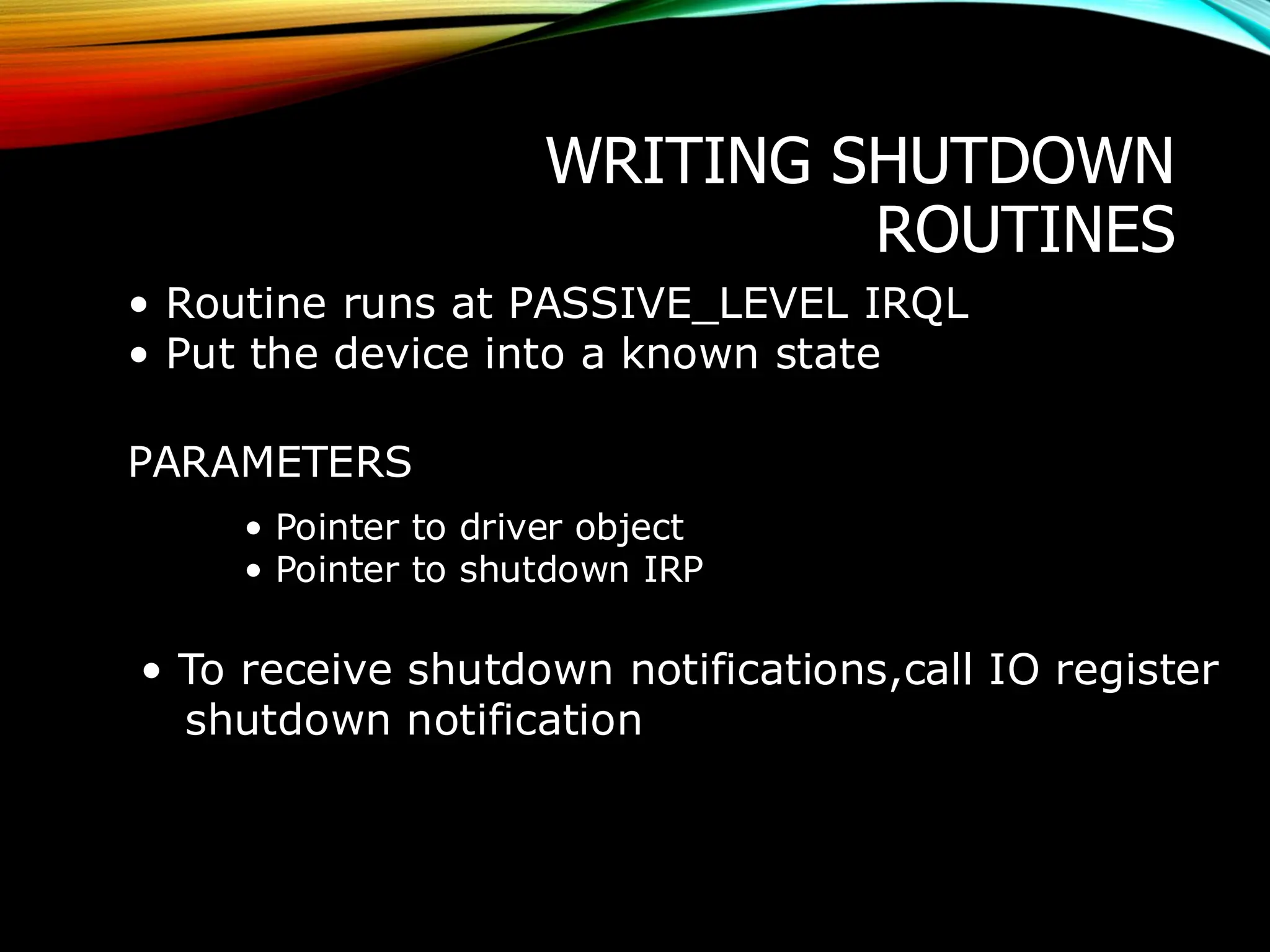 WRITING SHUTDOWN ROUTINES

• Routine runs at PASSIVE_LEVEL IRQL
• Put the device into a known state

PARAMETERS

• Pointer to driver object
• Pointer to shutdown IRP

• To receive shutdown notifications,call IO register shutdown notification